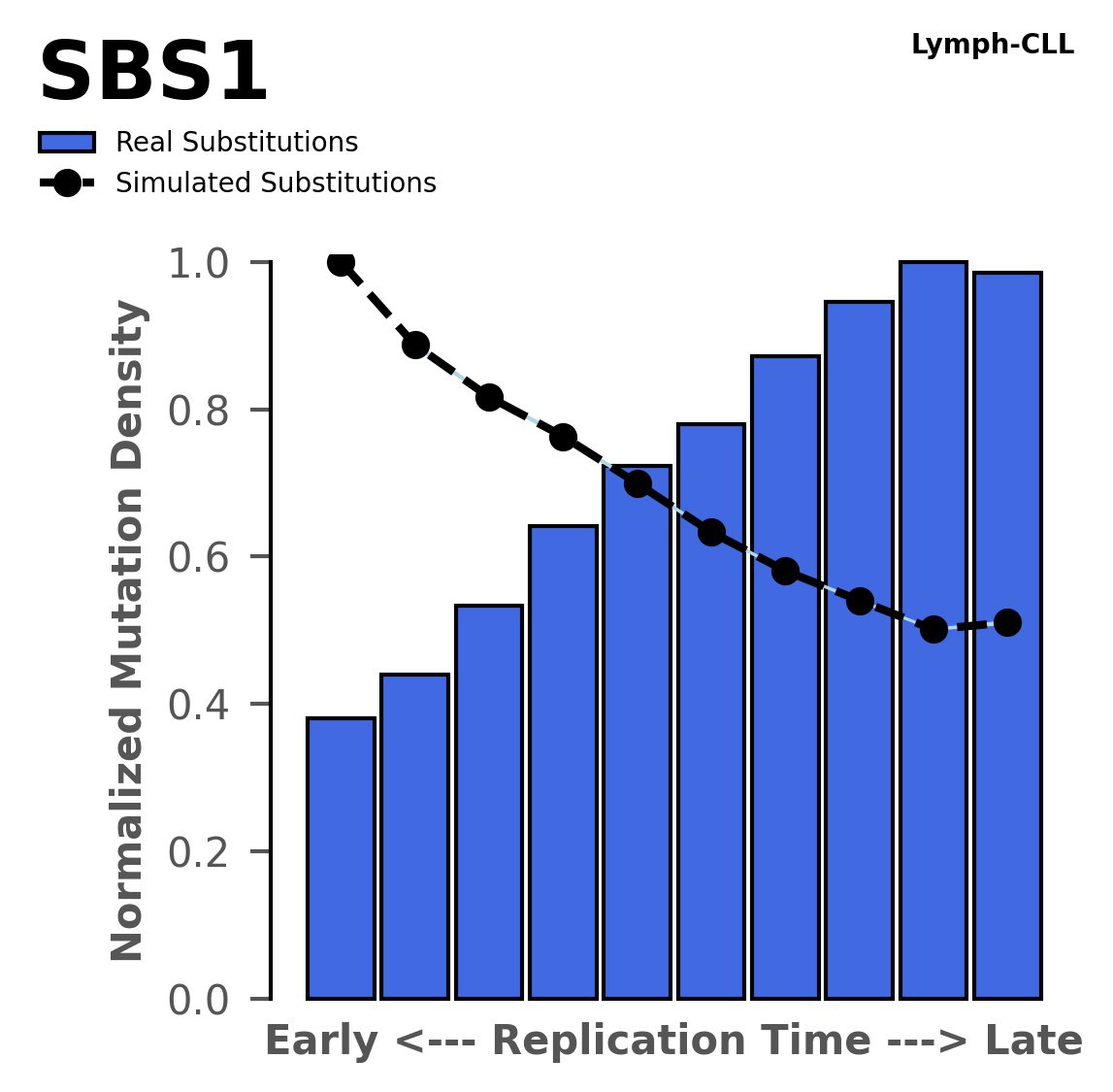 SBS1

Lymph-CLL

Real Substitutions
Simulated Substitutions

Normalized Mutation Density

1.0
0.8
0.6
0.4
0.2
0.0

Early <--- Replication Time ---> Late